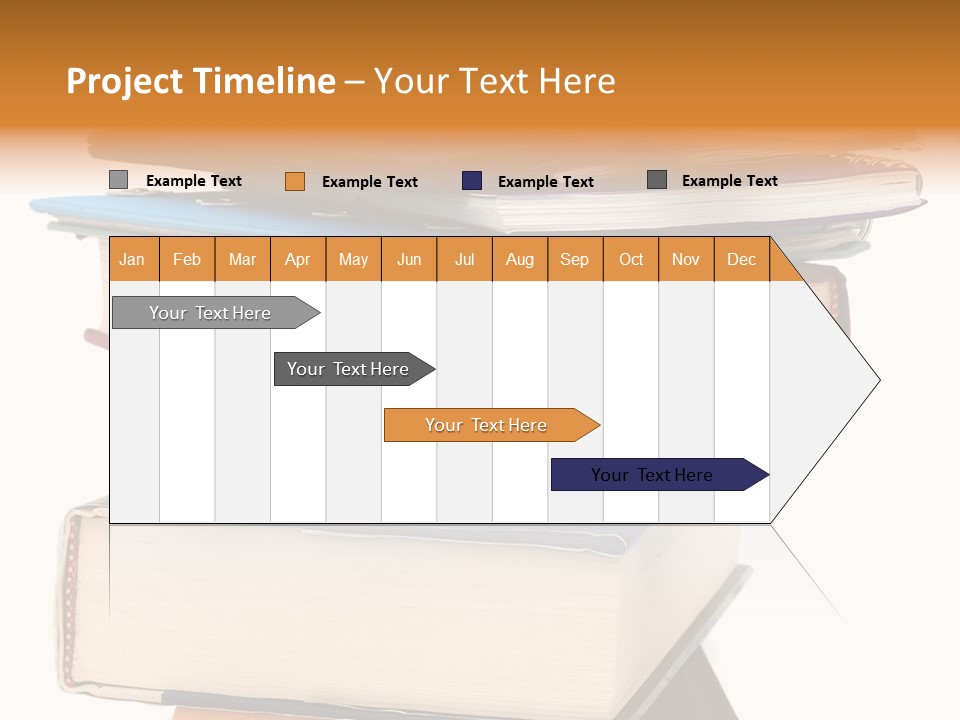 Project Timeline – Your Text Here

Example Text
Example Text
Example Text
Example Text

| Jan | Feb | Mar | Apr | May | Jun | Jul | Aug | Sep | Oct | Nov | Dec |
|---|---|---|---|---|---|---|---|---|---|---|---|

Your Text Here
Your Text Here
Your Text Here
Your Text Here